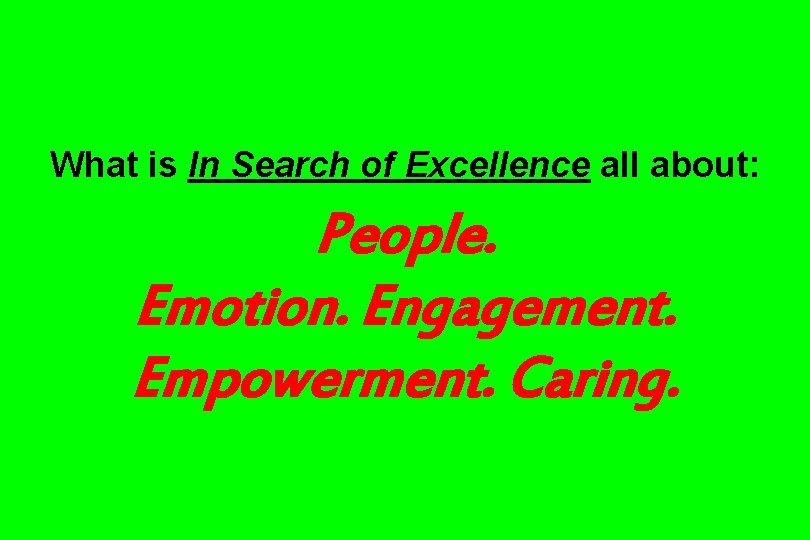 What is In Search of Excellence all about:

People.
Emotion. Engagement.
Empowerment. Caring.